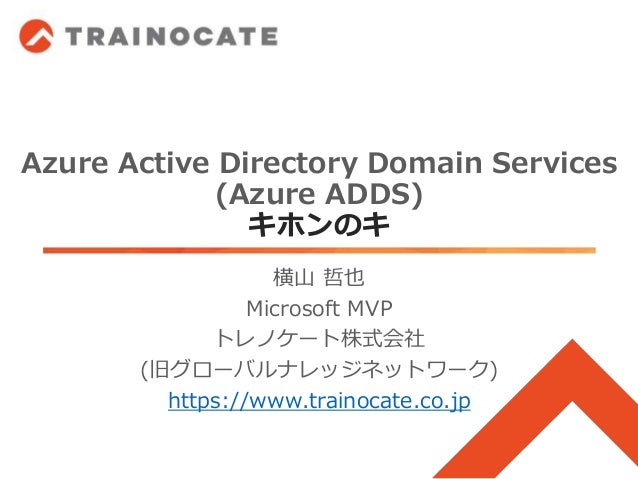 TRAINOCATE

Azure Active Directory Domain Services
(Azure ADDS)
キホンのキ

横山 哲也
Microsoft MVP
トレノケート株式会社
(旧グローバルナレッジネットワーク)
https://www.trainocate.co.jp